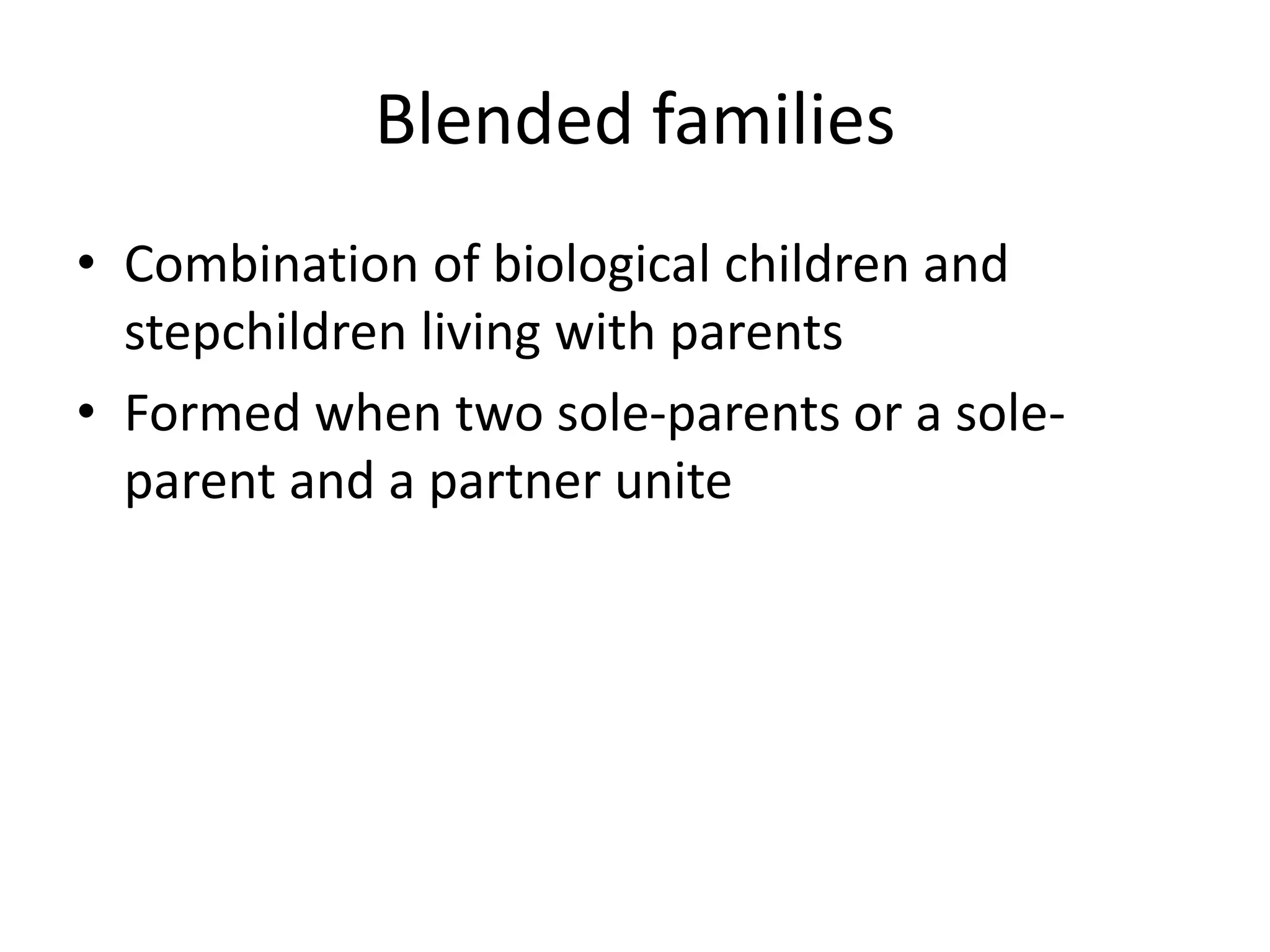 Blended families

• Combination of biological children and stepchildren living with parents

• Formed when two sole-parents or a sole-parent and a partner unite